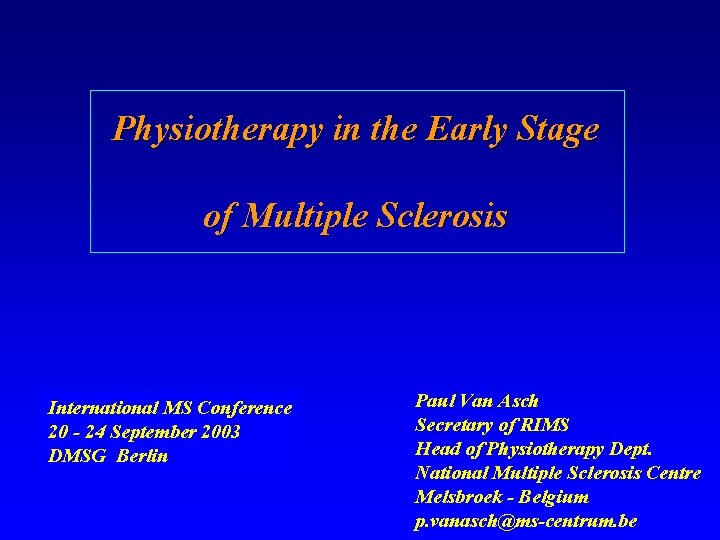 Physiotherapy in the Early Stage

of Multiple Sclerosis

International MS Conference
20 - 24 September 2003
DMSG Berlin

Paul Van Asch
Secretary of RIMS
Head of Physiotherapy Dept.
National Multiple Sclerosis Centre
Melsbroek - Belgium
p.vanasch@ms-centrum.be